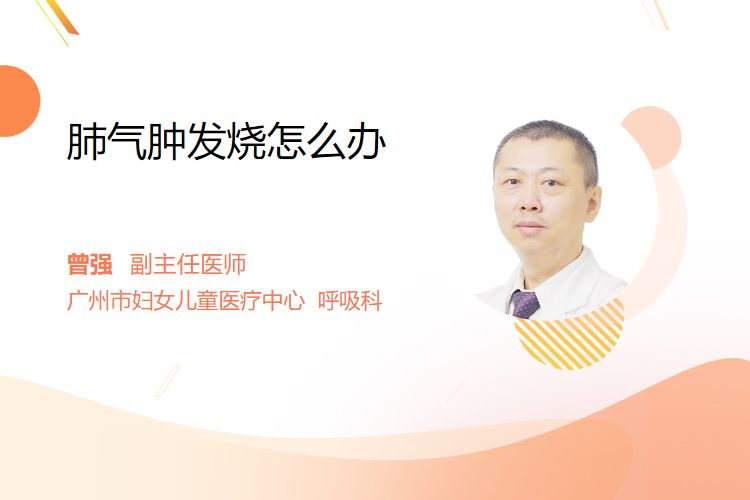 肺气肿发烧怎么办

曾强 副主任医师
广州市妇女儿童医疗中心 呼吸科